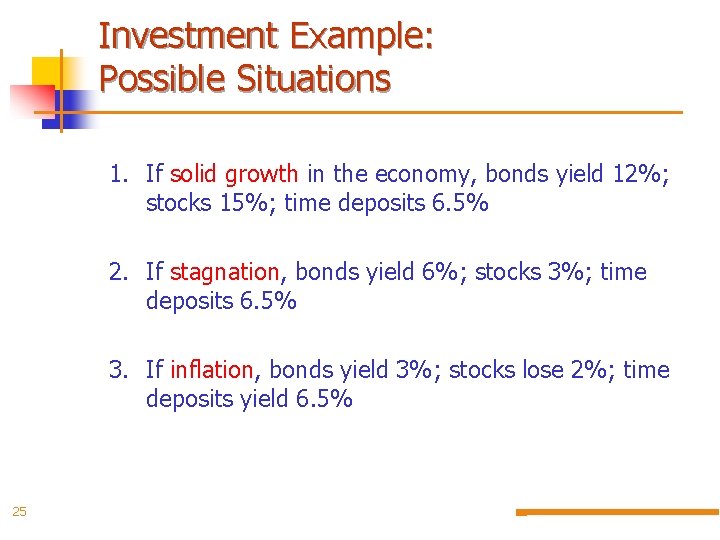 Investment Example:
Possible Situations

1. If solid growth in the economy, bonds yield 12%; stocks 15%; time deposits 6.5%

2. If stagnation, bonds yield 6%; stocks 3%; time deposits 6.5%

3. If inflation, bonds yield 3%; stocks lose 2%; time deposits yield 6.5%

25